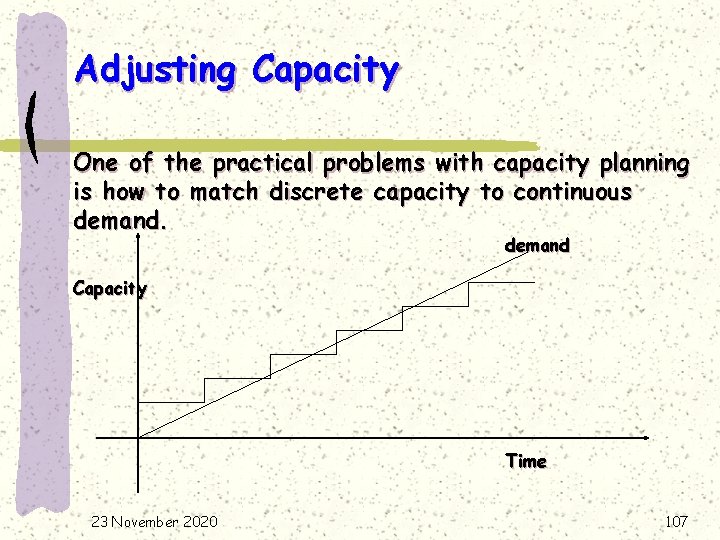 Adjusting Capacity

One of the practical problems with capacity planning is how to match discrete capacity to continuous demand.

demand

Capacity

Time

23 November 2020

107